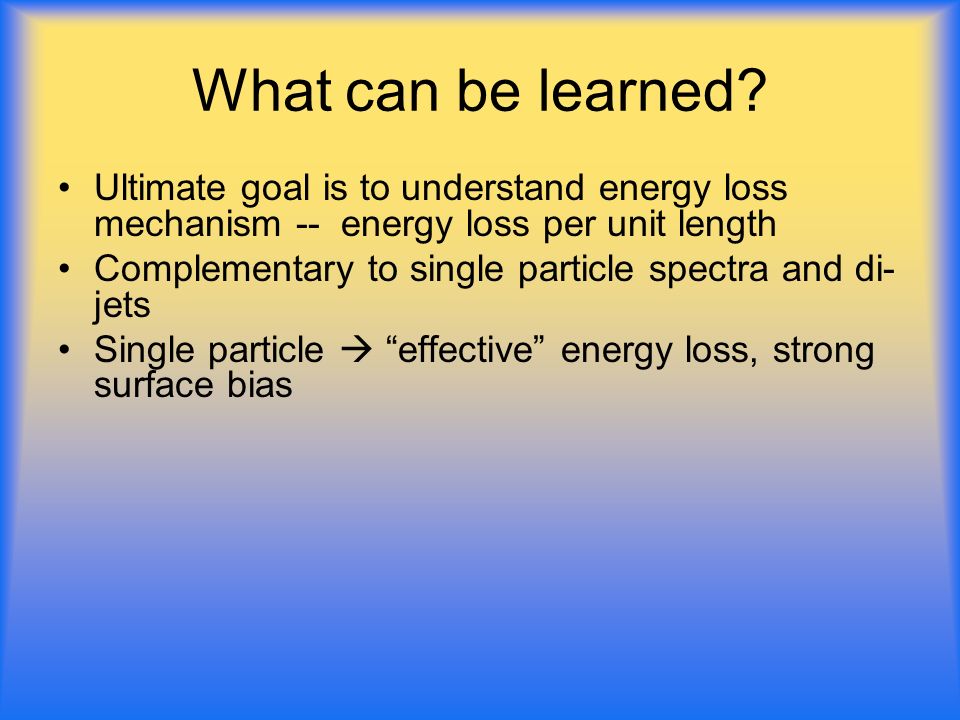 What can be learned?

• Ultimate goal is to understand energy loss mechanism -- energy loss per unit length
• Complementary to single particle spectra and di-jets
• Single particle → “effective” energy loss, strong surface bias